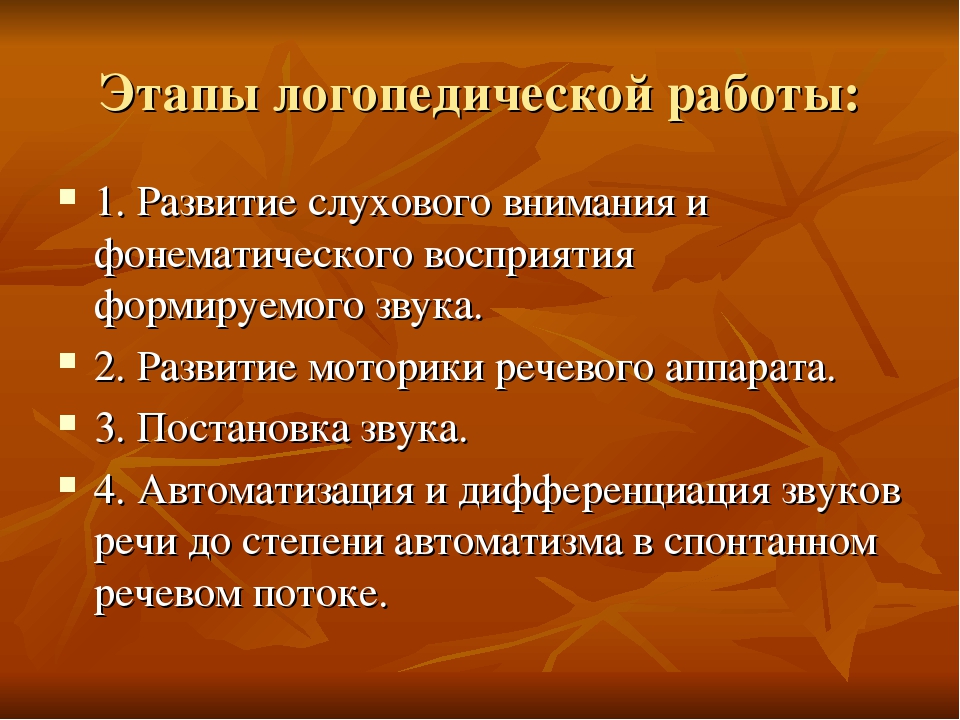 Этапы логопедической работы:

1. Развитие слухового внимания и фонематического восприятия формируемого звука.

2. Развитие моторики речевого аппарата.

3. Постановка звука.

4. Автоматизация и дифференциация звуков речи до степени автоматизма в спонтанном речевом потоке.